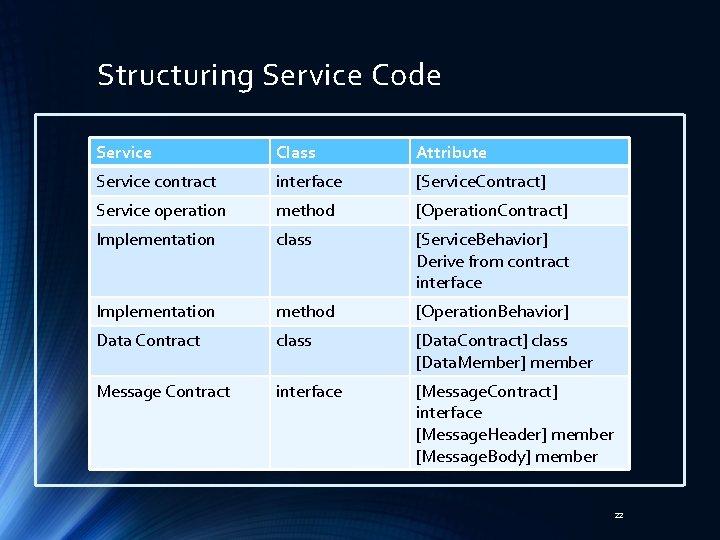 Structuring Service Code

| Service | Class | Attribute |
|---|---|---|
| Service contract | interface | [ServiceContract] |
| Service operation | method | [OperationContract] |
| Implementation | class | [ServiceBehavior] Derive from contract interface |
| Implementation | method | [OperationBehavior] |
| Data Contract | class | [DataContract] class [DataMember] member |
| Message Contract | interface | [MessageContract] interface [MessageHeader] member [MessageBody] member |

22